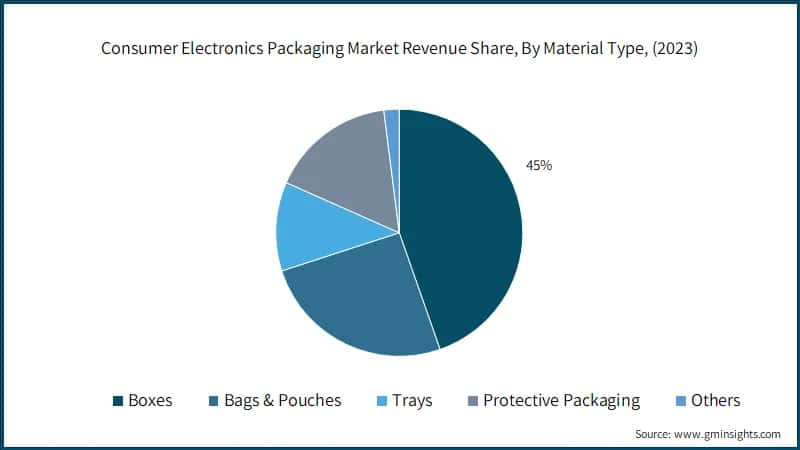 Consumer Electronics Packaging Market Revenue Share, By Material Type, (2023)

45%

Boxes
Bags & Pouches
Trays
Protective Packaging
Others

Source: www.gminsights.com